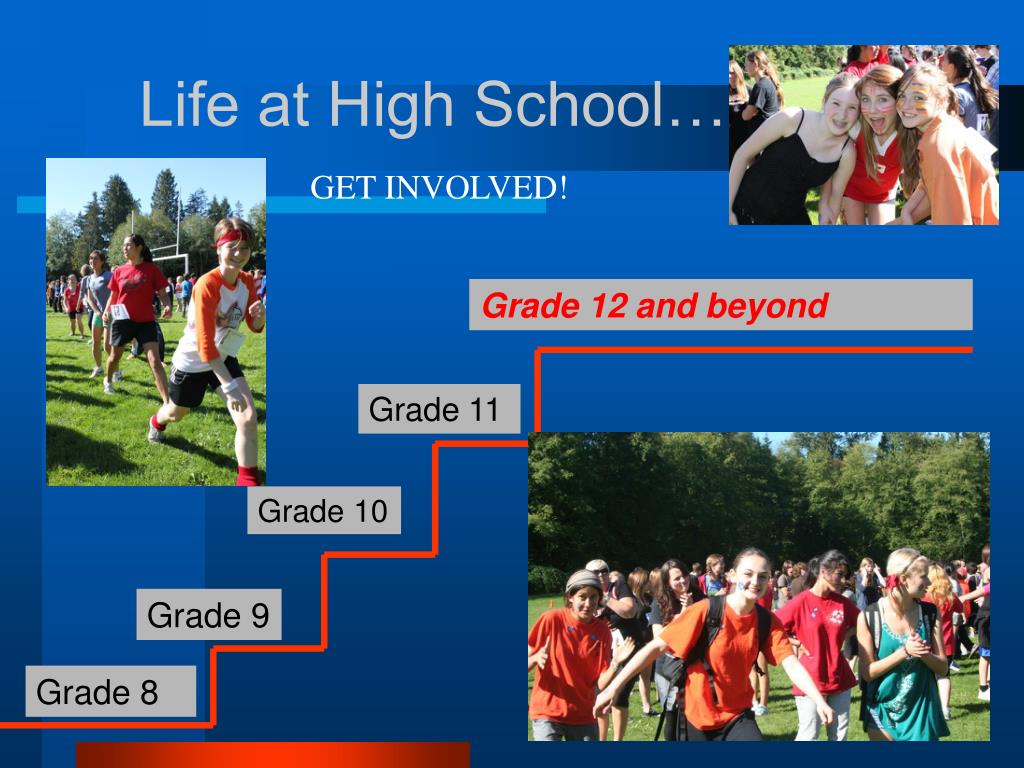 Life at High School…

GET INVOLVED!

Grade 12 and beyond

Grade 11

Grade 10

Grade 9

Grade 8